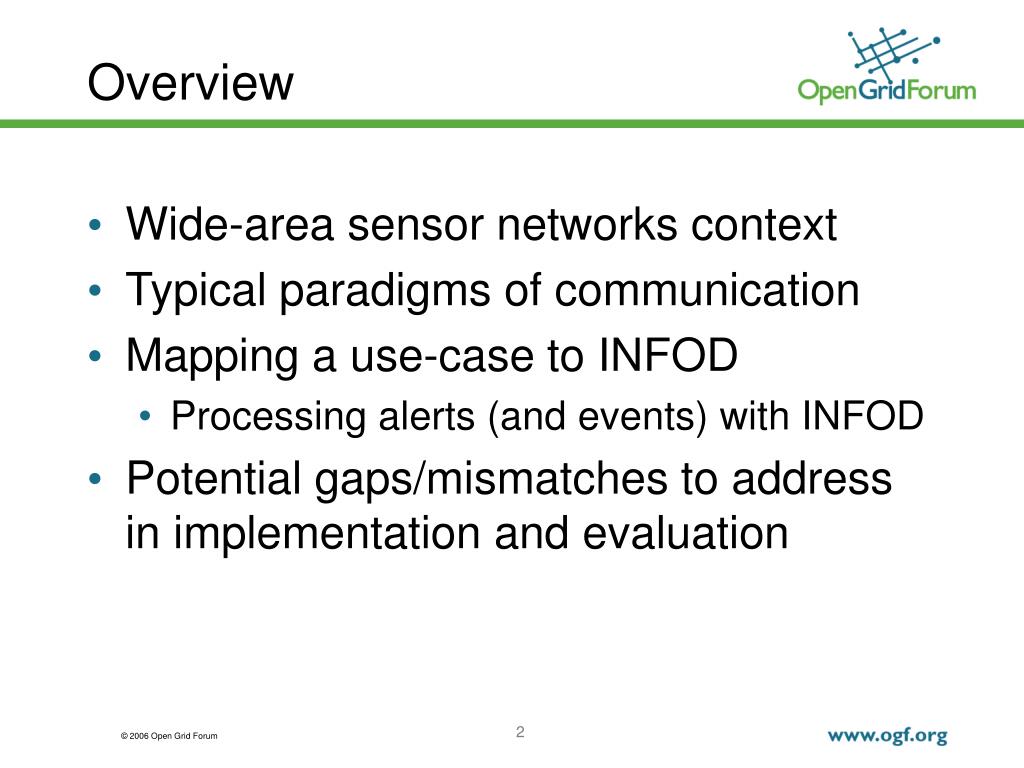 Overview

OpenGridForum

• Wide-area sensor networks context
• Typical paradigms of communication
• Mapping a use-case to INFOD
  • Processing alerts (and events) with INFOD
• Potential gaps/mismatches to address in implementation and evaluation

© 2006 Open Grid Forum

2

www.ogf.org